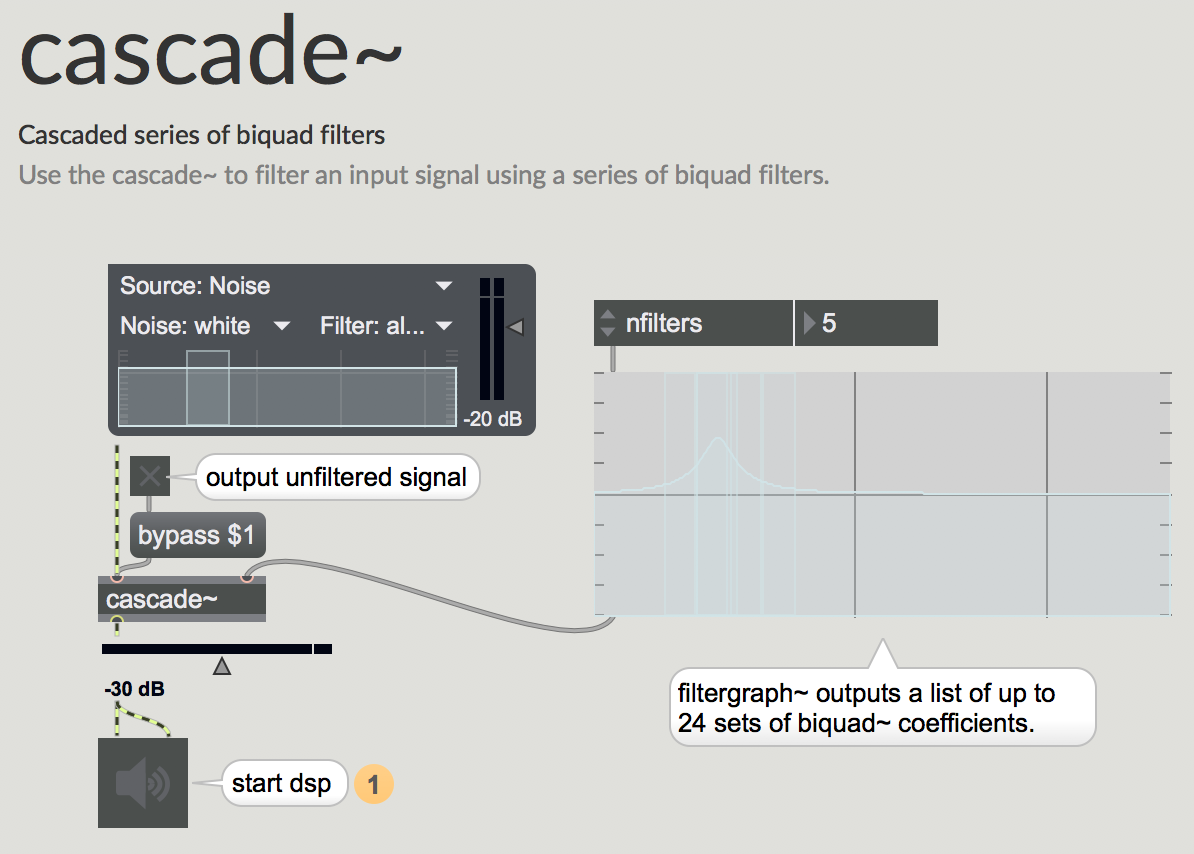 cascade~

Cascaded series of biquad filters

Use the cascade~ to filter an input signal using a series of biquad filters.

Source: Noise

Noise: white

Filter: al...

-20 dB

nfilters

5

output unfiltered signal

bypass $1

cascade~

-30 dB

filtergraph~ outputs a list of up to 24 sets of biquad~ coefficients.

start dsp

1